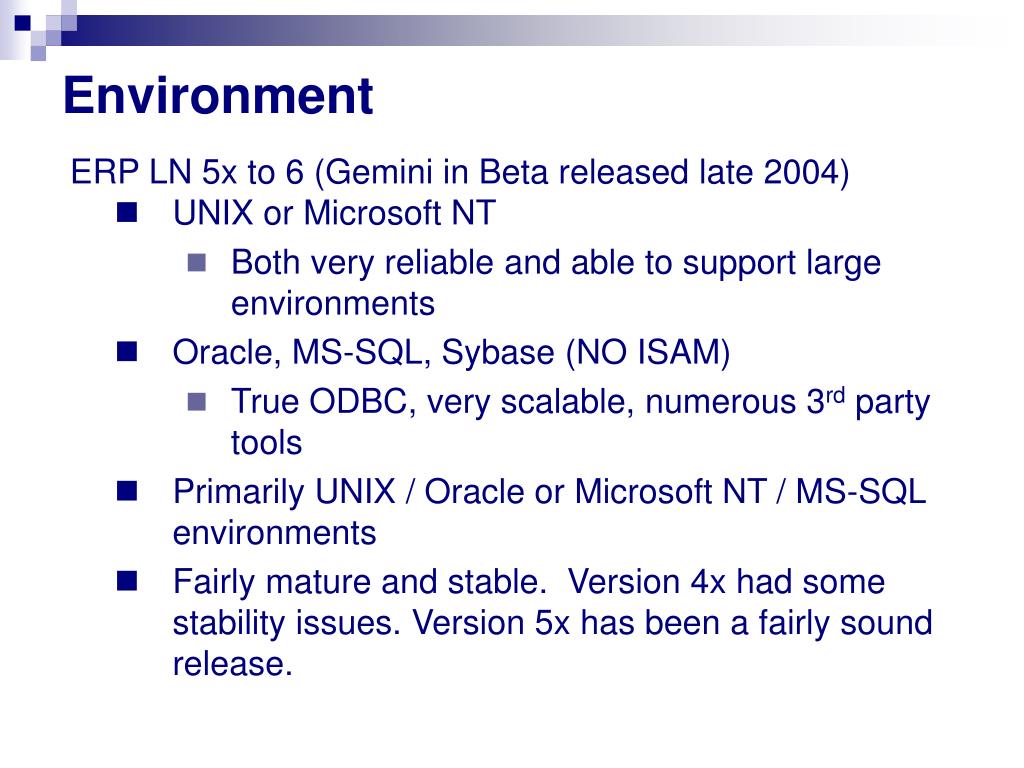 Environment

ERP LN 5x to 6 (Gemini in Beta released late 2004)

UNIX or Microsoft NT

Both very reliable and able to support large environments

Oracle, MS-SQL, Sybase (NO ISAM)

True ODBC, very scalable, numerous 3$^{rd}$ party tools

Primarily UNIX / Oracle or Microsoft NT / MS-SQL environments

Fairly mature and stable.  Version 4x had some stability issues. Version 5x has been a fairly sound release.